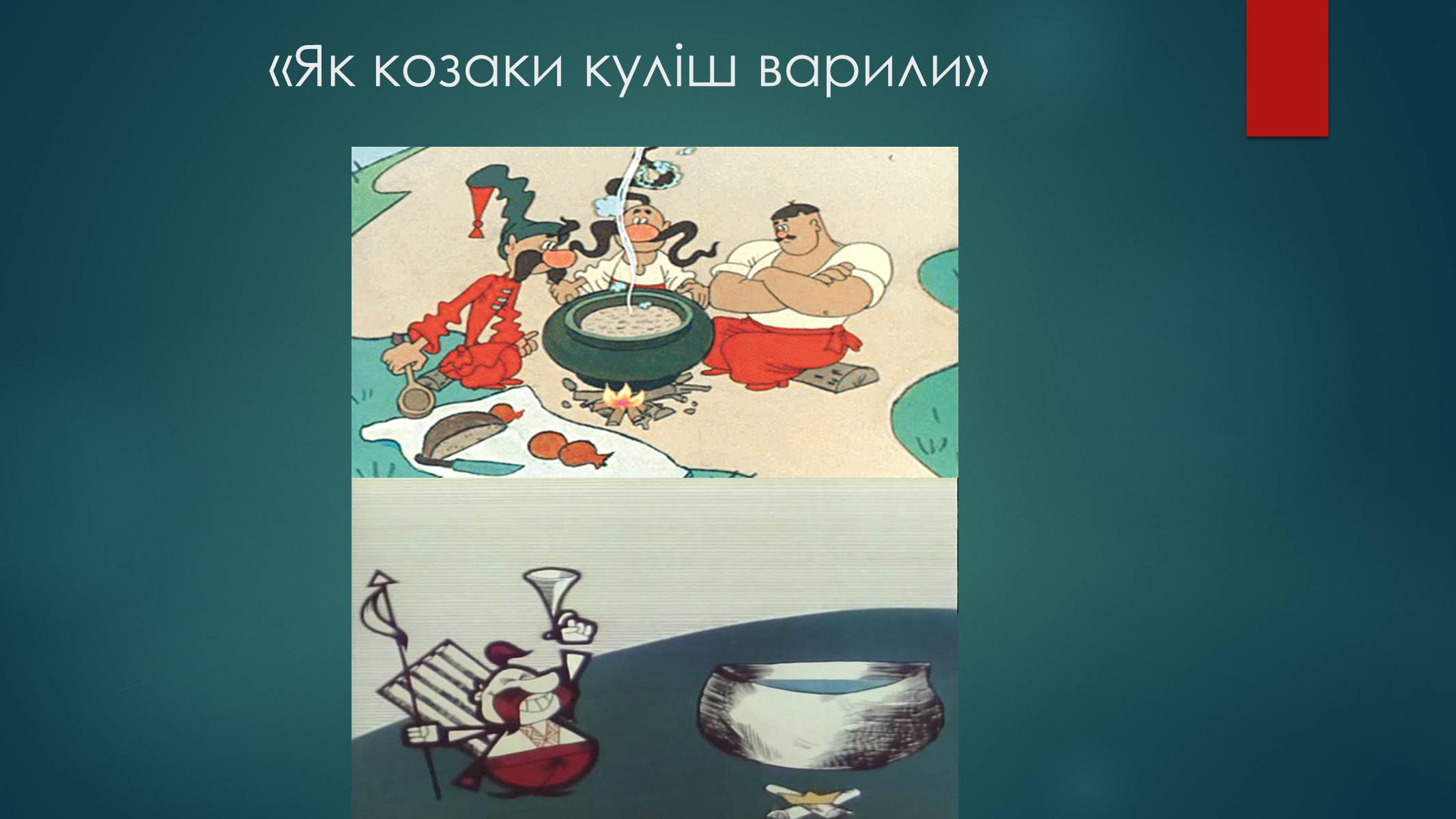 «Як козаки куліш варили»